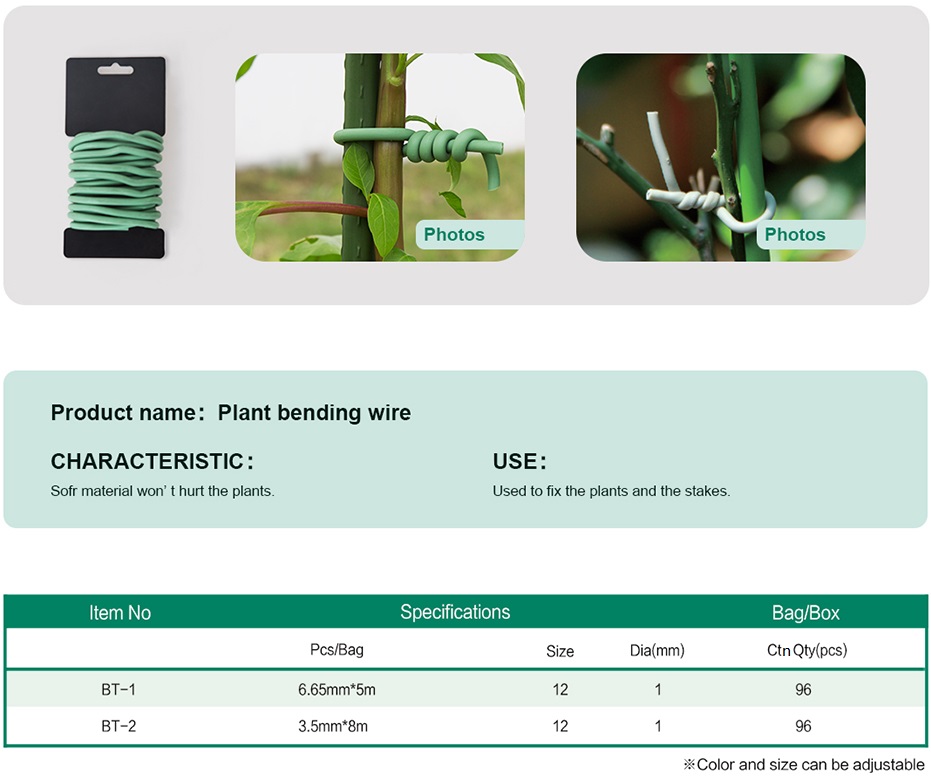 Photos

Photos

Product name: Plant bending wire

CHARACTERISTIC:
Sofr material won' t hurt the plants.

USE:
Used to fix the plants and the stakes.

| Item No | Specifications | | | Bag/Box |
|---|---|---|---|---|
| | Pcs/Bag | Size | Dia(mm) | Ctn Qty(pcs) |
| BT-1 | 6.65mm*5m | 12 | 1 | 96 |
| BT-2 | 3.5mm*8m | 12 | 1 | 96 |

※Color and size can be adjustable